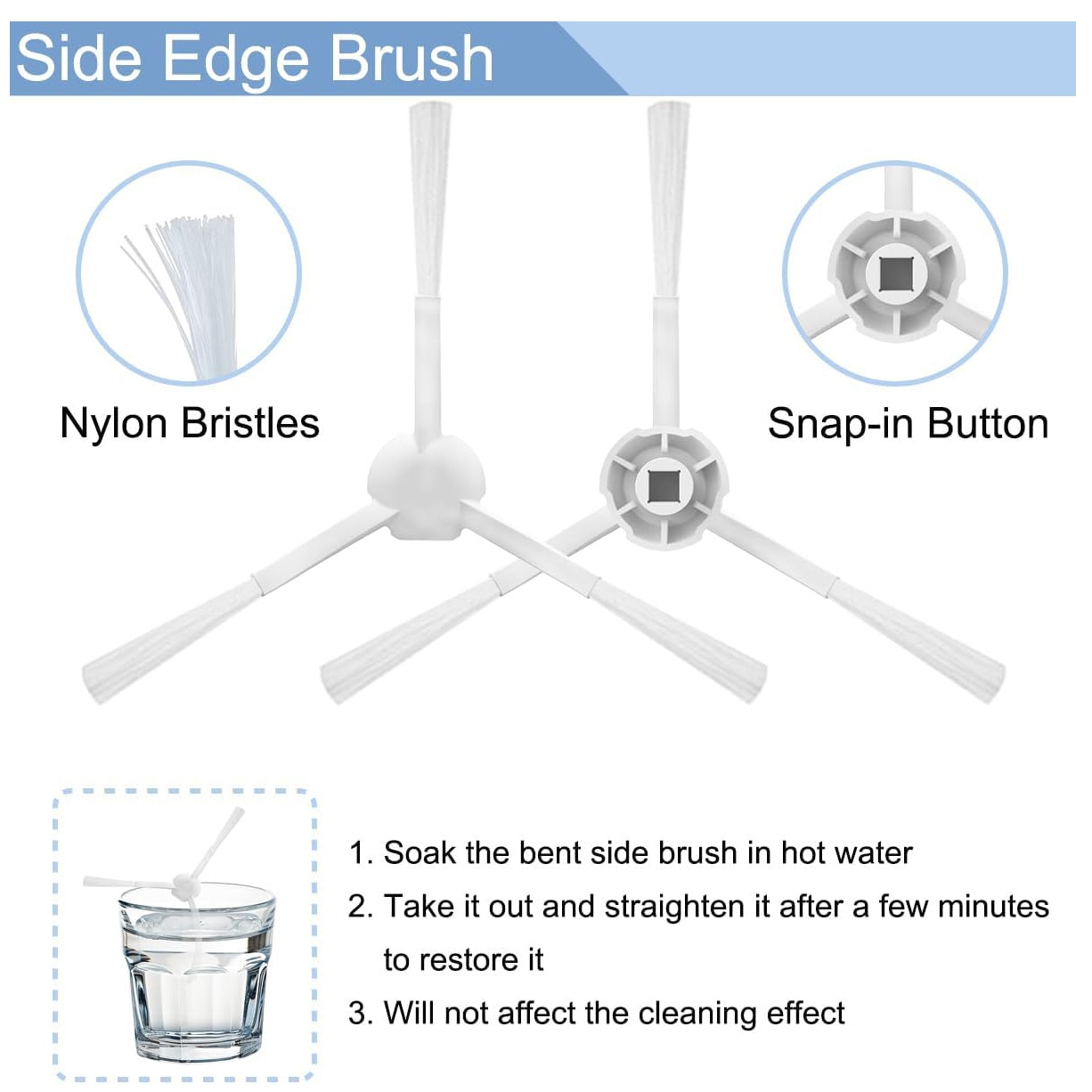 Side Edge Brush

Nylon Bristles

Snap-in Button

1. Soak the bent side brush in hot water
2. Take it out and straighten it after a few minutes to restore it
3. Will not affect the cleaning effect